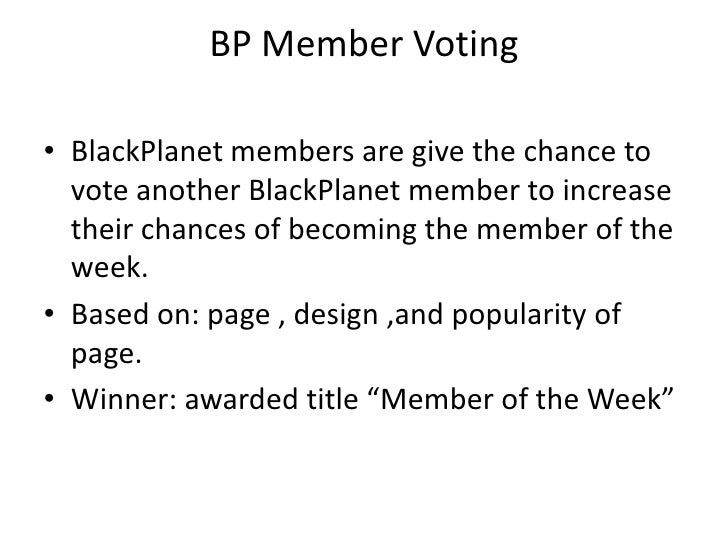 BP Member Voting

• BlackPlanet members are give the chance to vote another BlackPlanet member to increase their chances of becoming the member of the week.
• Based on: page , design ,and popularity of page.
• Winner: awarded title “Member of the Week”